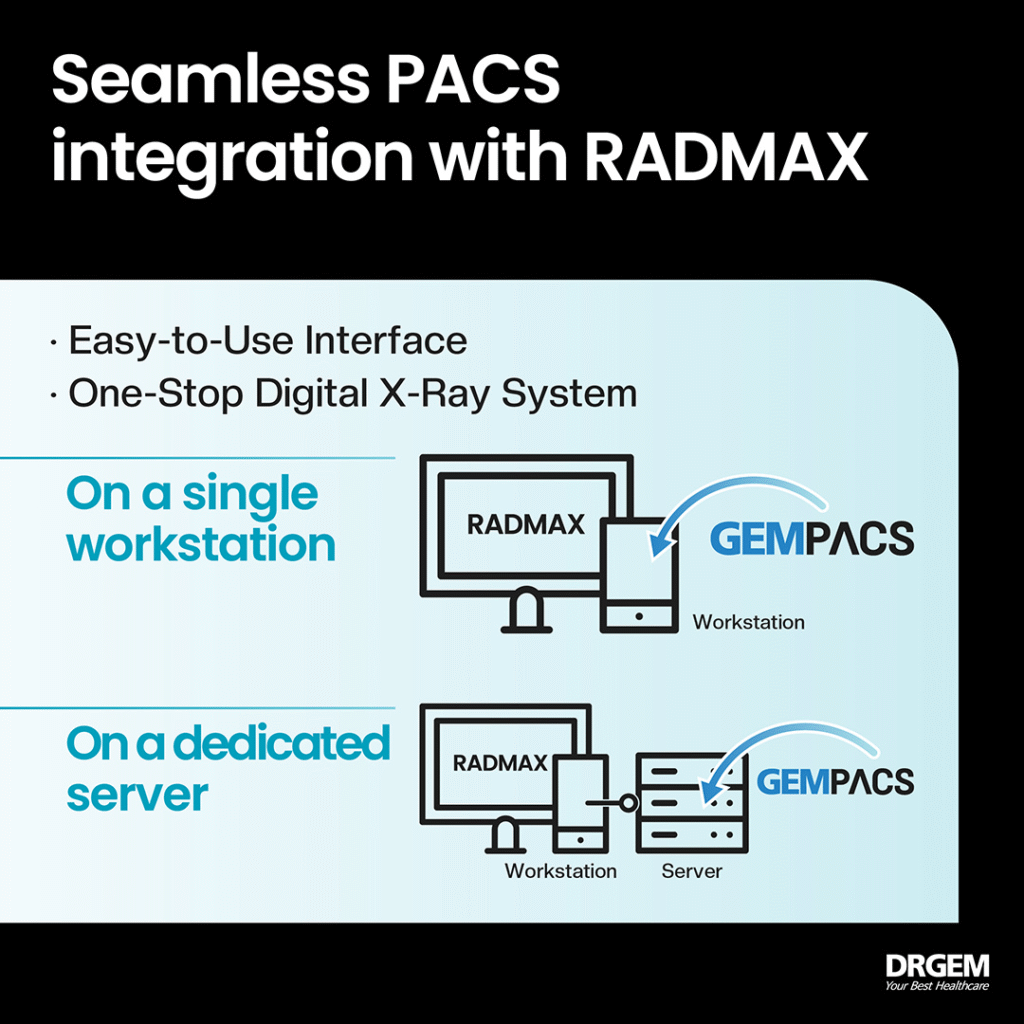 Seamless PACS integration with RADMAX

· Easy-to-Use Interface
· One-Stop Digital X-Ray System

On a single workstation

RADMAX

GEMPACS

Workstation

On a dedicated server

RADMAX

GEMPACS

Workstation

Server

DRGEM
Your Best Healthcare